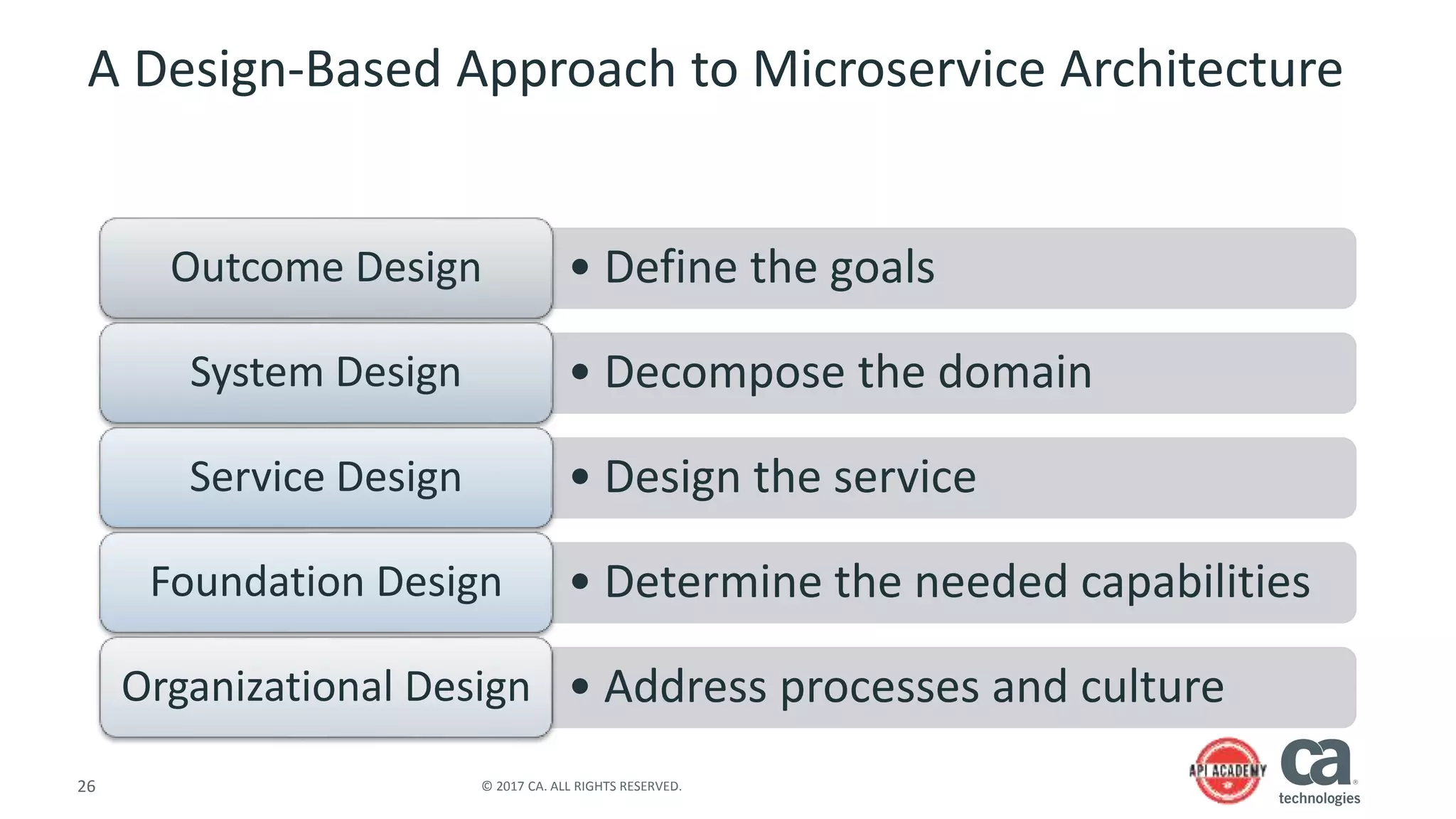 A Design-Based Approach to Microservice Architecture

Outcome Design
• Define the goals

System Design
• Decompose the domain

Service Design
• Design the service

Foundation Design
• Determine the needed capabilities

Organizational Design
• Address processes and culture

26

© 2017 CA. ALL RIGHTS RESERVED.

API ACADEMY

ca technologies